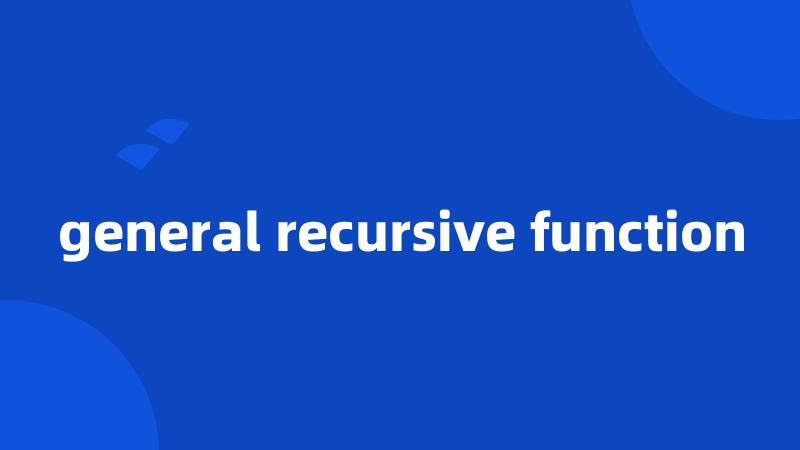 general recursive function